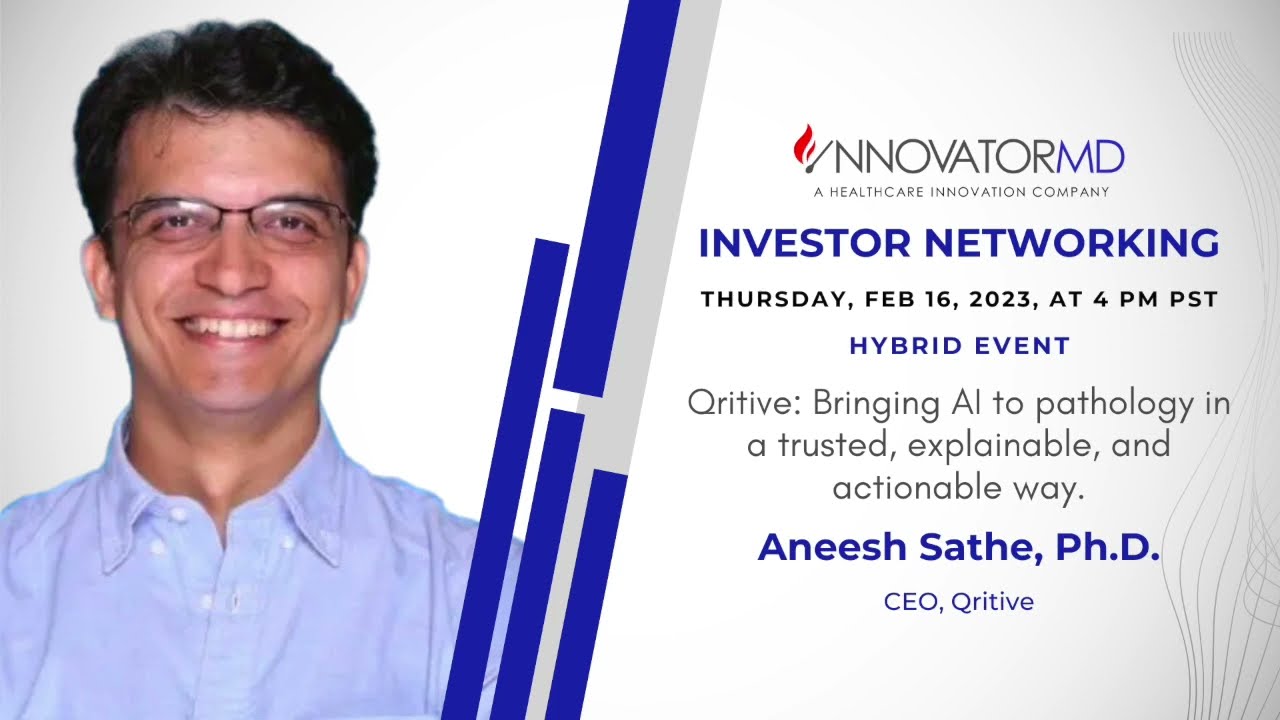 INNOVATORMD
A HEALTHCARE INNOVATION COMPANY

INVESTOR NETWORKING

THURSDAY, FEB 16, 2023, AT 4 PM PST

HYBRID EVENT

Qritive: Bringing AI to pathology in a trusted, explainable, and actionable way.

Aneesh Sathe, Ph.D.

CEO, Qritive